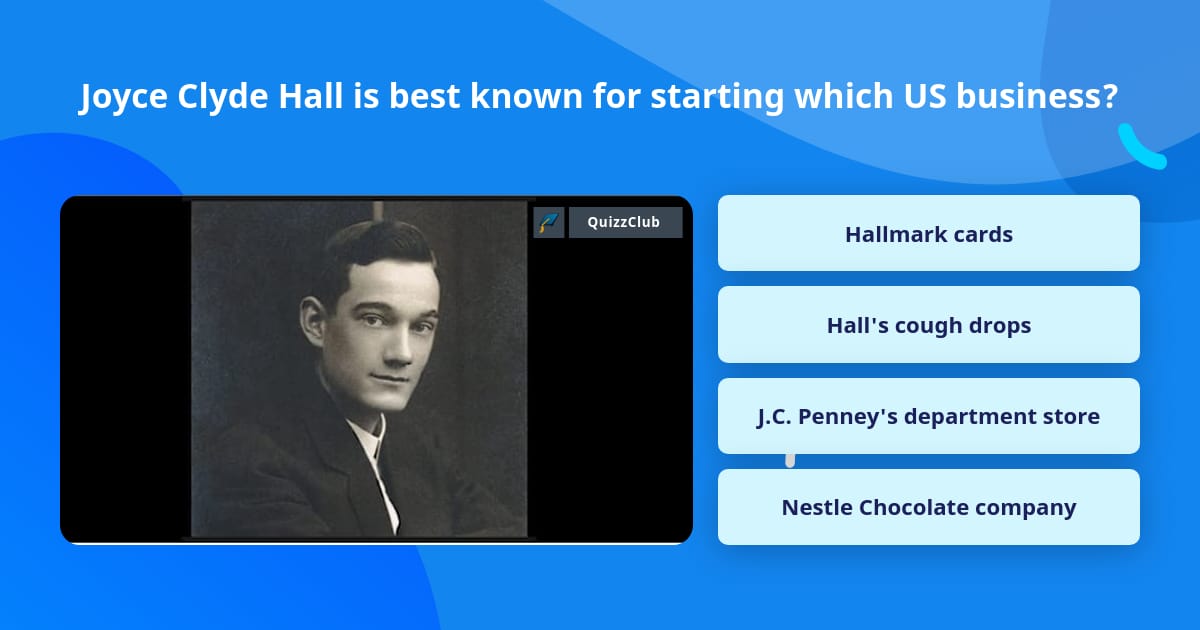 Joyce Clyde Hall is best known for starting which US business?

QuizzClub

Hallmark cards

Hall's cough drops

J.C. Penney's department store

Nestle Chocolate company